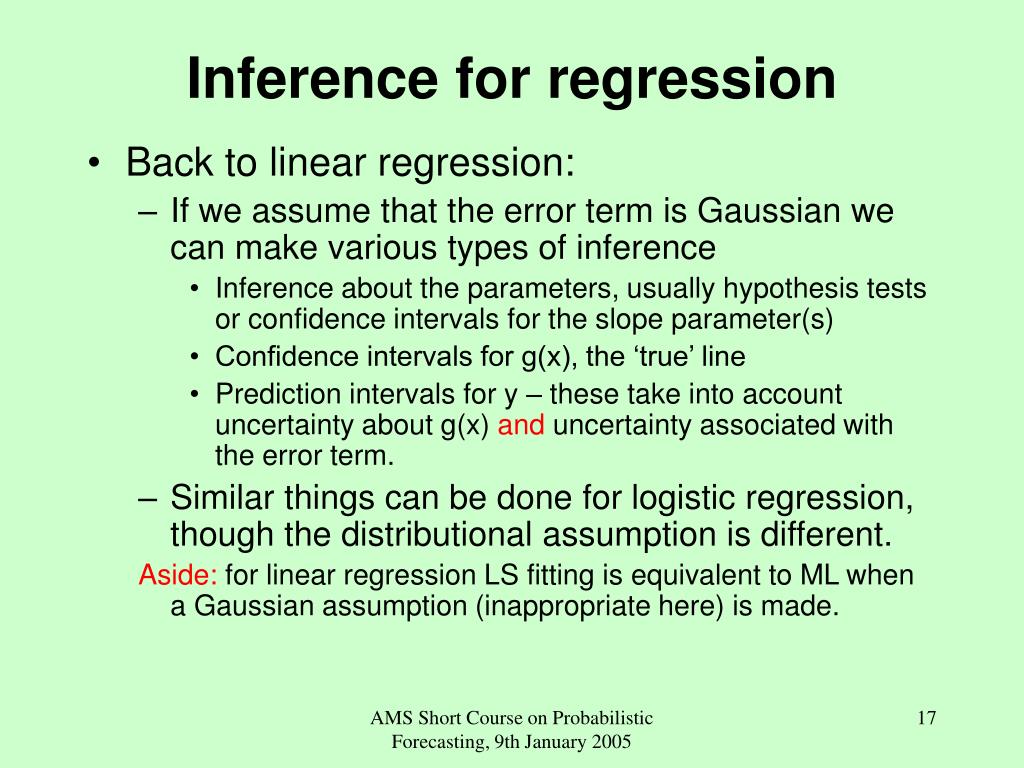 Inference for regression

• Back to linear regression:
– If we assume that the error term is Gaussian we can make various types of inference
• Inference about the parameters, usually hypothesis tests or confidence intervals for the slope parameter(s)
• Confidence intervals for g(x), the ‘true’ line
• Prediction intervals for y – these take into account uncertainty about g(x) and uncertainty associated with the error term.
– Similar things can be done for logistic regression, though the distributional assumption is different.

Aside: for linear regression LS fitting is equivalent to ML when a Gaussian assumption (inappropriate here) is made.

AMS Short Course on Probabilistic Forecasting, 9th January 2005

17